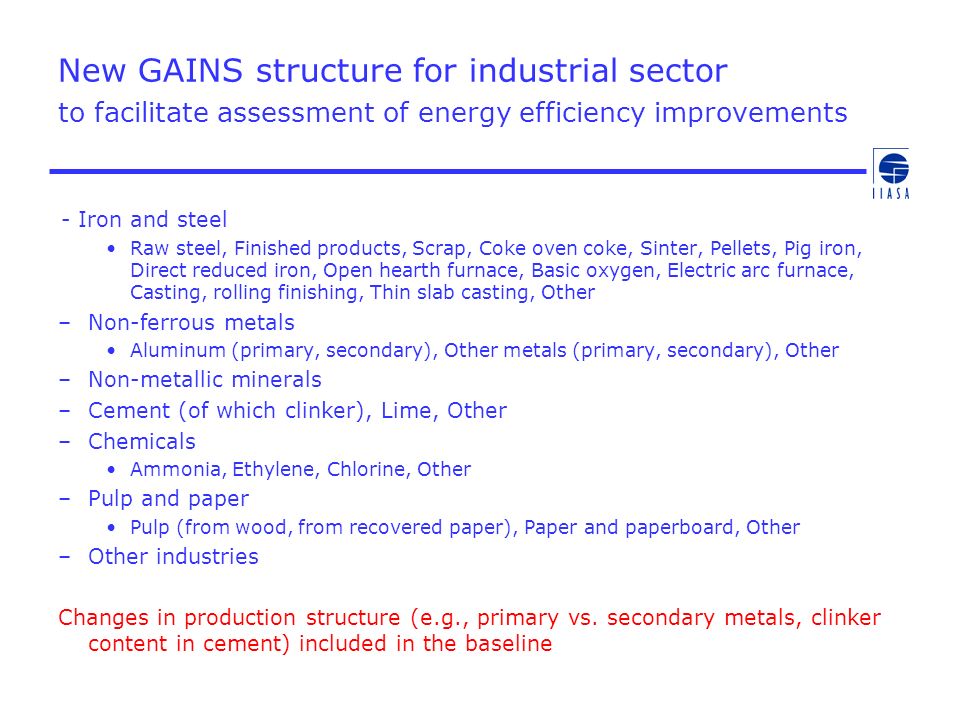 New GAINS structure for industrial sector
to facilitate assessment of energy efficiency improvements

IIASA

- Iron and steel
  • Raw steel, Finished products, Scrap, Coke oven coke, Sinter, Pellets, Pig iron, Direct reduced iron, Open hearth furnace, Basic oxygen, Electric arc furnace, Casting, rolling finishing, Thin slab casting, Other
– Non-ferrous metals
  • Aluminum (primary, secondary), Other metals (primary, secondary), Other
– Non-metallic minerals
– Cement (of which clinker), Lime, Other
– Chemicals
  • Ammonia, Ethylene, Chlorine, Other
– Pulp and paper
  • Pulp (from wood, from recovered paper), Paper and paperboard, Other
– Other industries

Changes in production structure (e.g., primary vs. secondary metals, clinker content in cement) included in the baseline